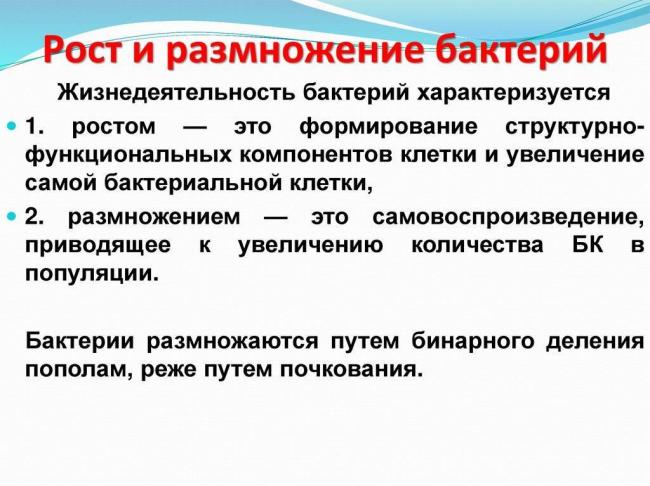 Рост и размножение бактерий

Жизнедеятельность бактерий характеризуется

1. ростом — это формирование структурно-функциональных компонентов клетки и увеличение самой бактериальной клетки,

2. размножением — это самовоспроизведение, приводящее к увеличению количества БК в популяции.

Бактерии размножаются путем бинарного деления пополам, реже путем почкования.